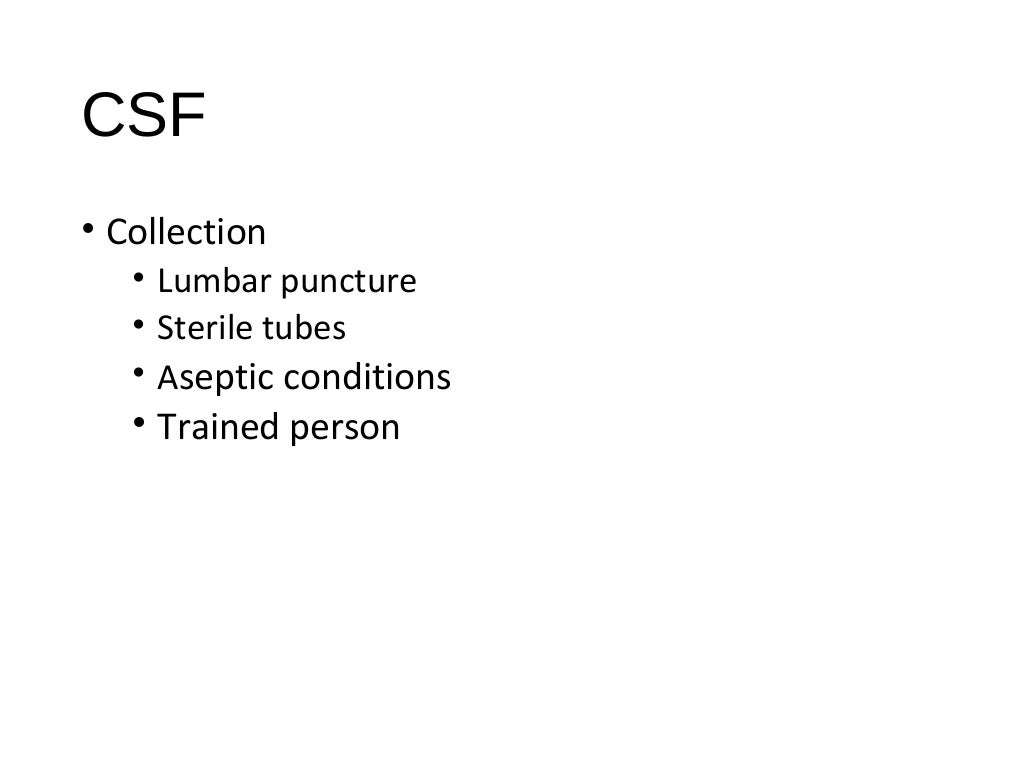 CSF

• Collection
  • Lumbar puncture
  • Sterile tubes
  • Aseptic conditions
  • Trained person